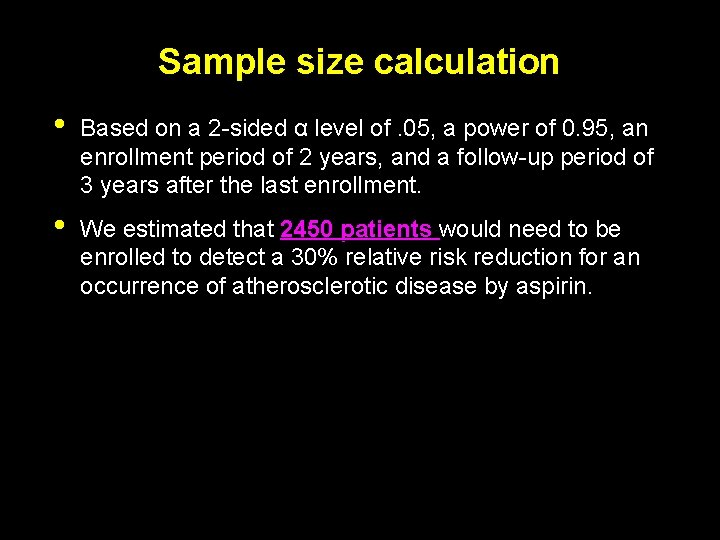 Sample size calculation

• Based on a 2-sided α level of .05, a power of 0.95, an enrollment period of 2 years, and a follow-up period of 3 years after the last enrollment.

• We estimated that 2450 patients would need to be enrolled to detect a 30% relative risk reduction for an occurrence of atherosclerotic disease by aspirin.